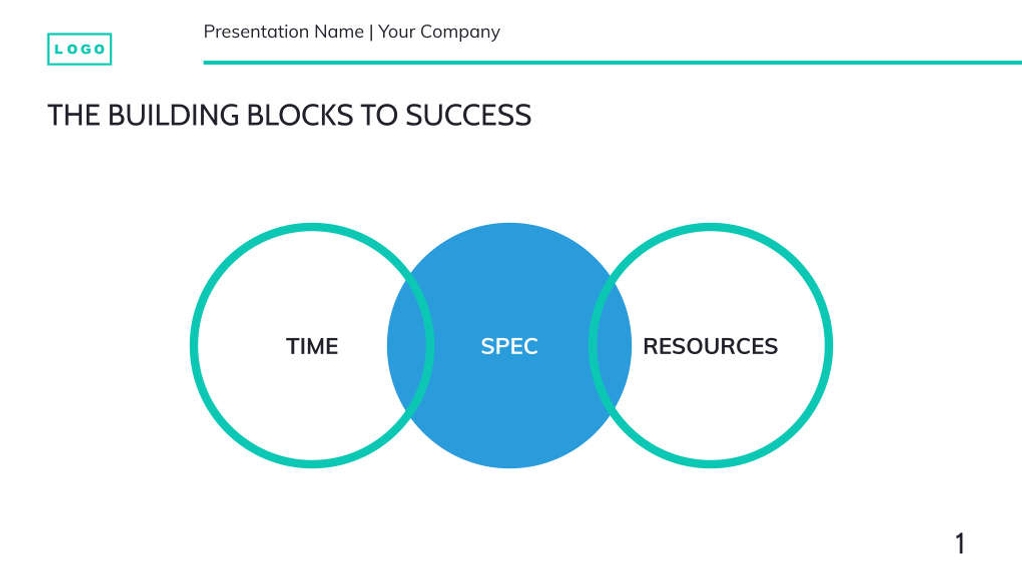 LOGO

Presentation Name | Your Company

THE BUILDING BLOCKS TO SUCCESS

TIME

SPEC

RESOURCES

1